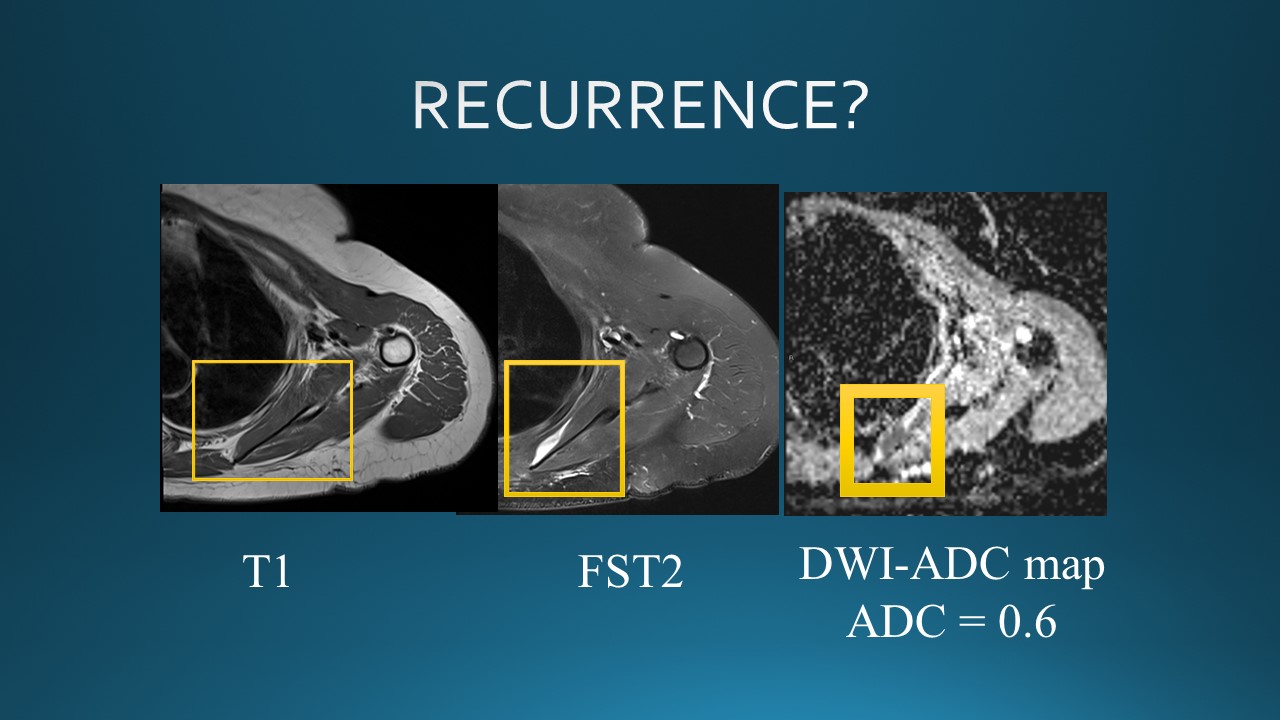 RECURRENCE?

T1

FST2

DWI-ADC map
ADC = 0.6